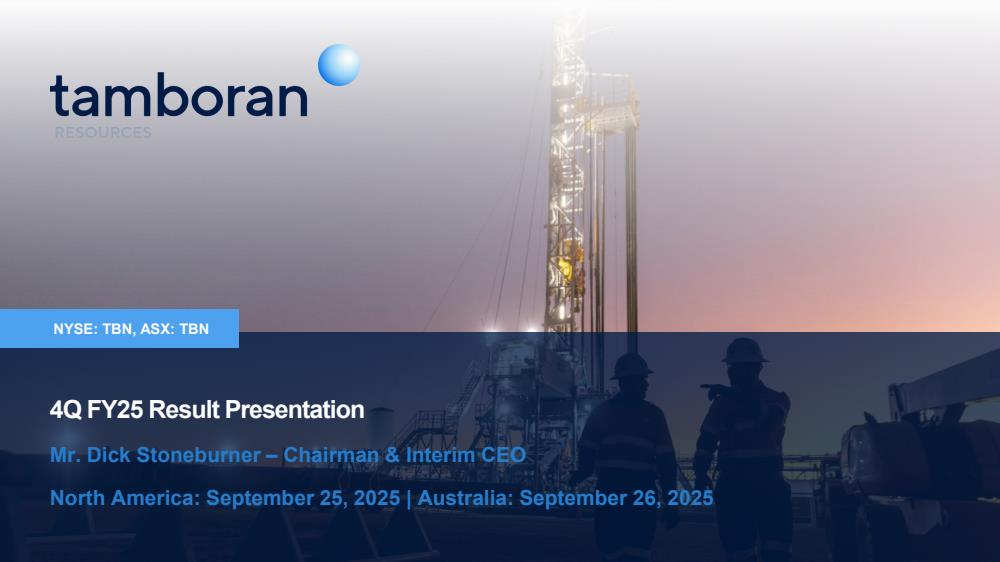 tamboran
RESOURCES

NYSE: TBN, ASX: TBN

4Q FY25 Result Presentation

Mr. Dick Stoneburner – Chairman & Interim CEO

North America: September 25, 2025 | Australia: September 26, 2025